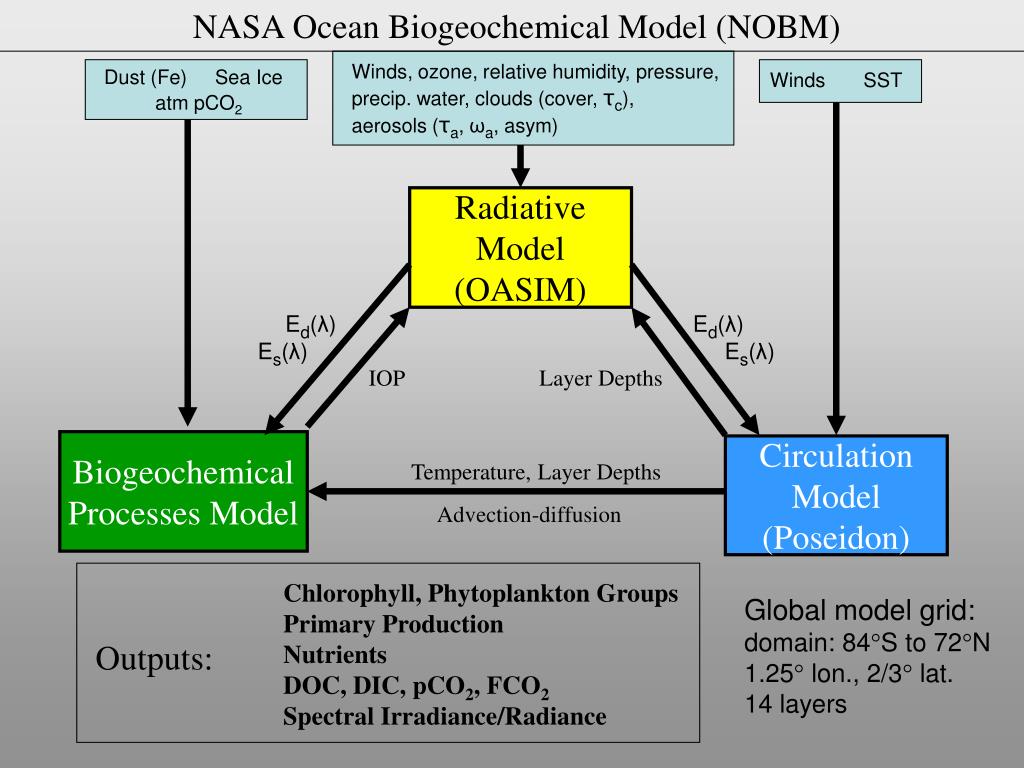 NASA Ocean Biogeochemical Model (NOBM)

Dust (Fe) Sea Ice
atm $pCO_2$

Winds, ozone, relative humidity, pressure, precip. water, clouds (cover, $\tau_c$), aerosols ($\tau_a$, $\omega_a$, asym)

Winds SST

Radiative Model (OASIM)

$E_d(\lambda)$
$E_s(\lambda)$

IOP

Layer Depths

$E_d(\lambda)$
$E_s(\lambda)$

Biogeochemical Processes Model

Temperature, Layer Depths

Advection-diffusion

Circulation Model (Poseidon)

Outputs:

Chlorophyll, Phytoplankton Groups
Primary Production
Nutrients
DOC, DIC, $pCO_2$, $FCO_2$
Spectral Irradiance/Radiance

Global model grid:
domain: 84°S to 72°N
1.25° lon., 2/3° lat.
14 layers